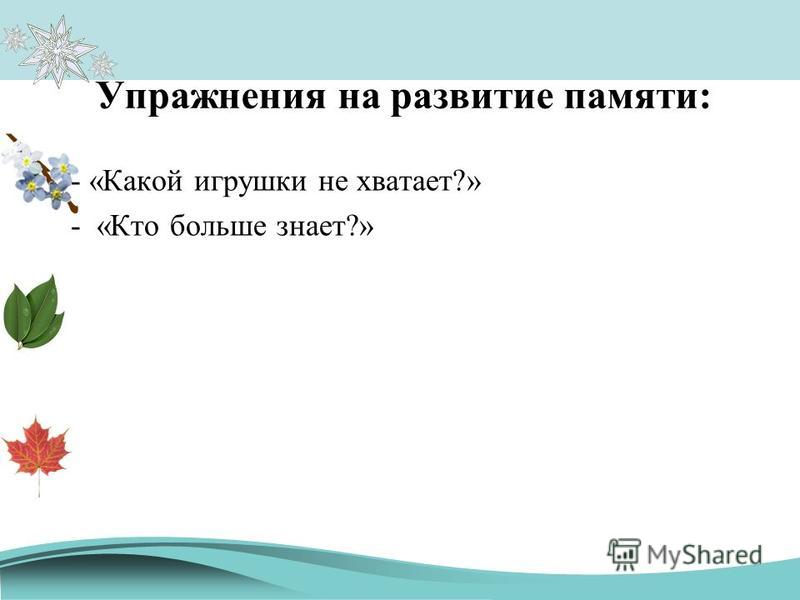 Упражнения на развитие памяти:

- «Какой игрушки не хватает?»
- «Кто больше знает?»

MyShared